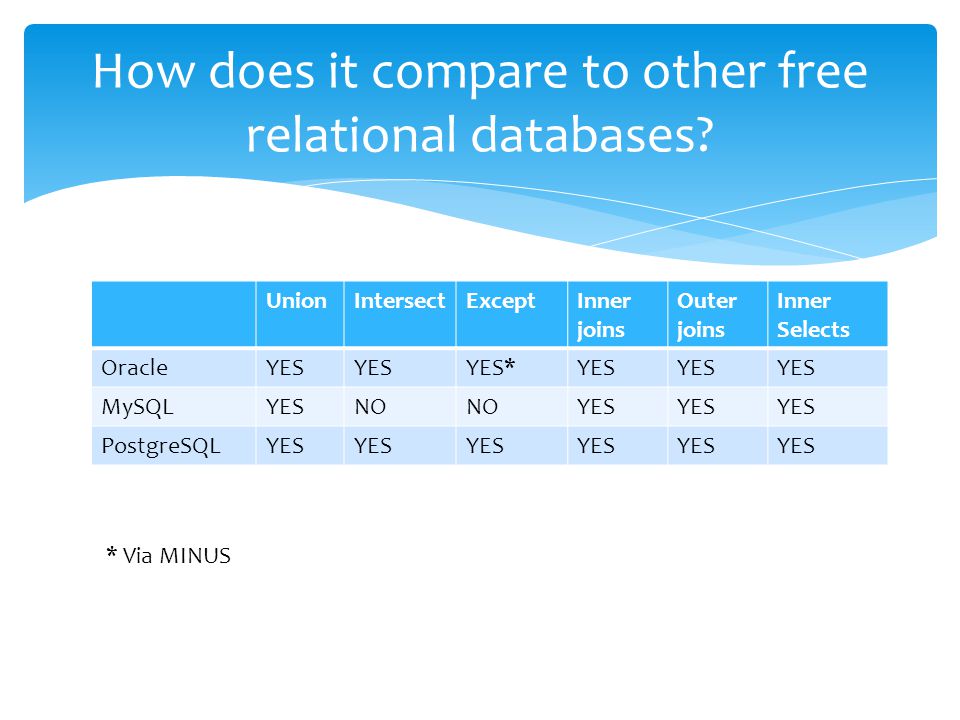 How does it compare to other free relational databases?

| | Union | Intersect | Except | Inner joins | Outer joins | Inner Selects |
|---|---|---|---|---|---|---|
| Oracle | YES | YES | YES* | YES | YES | YES |
| MySQL | YES | NO | NO | YES | YES | YES |
| PostgreSQL | YES | YES | YES | YES | YES | YES |

* Via MINUS